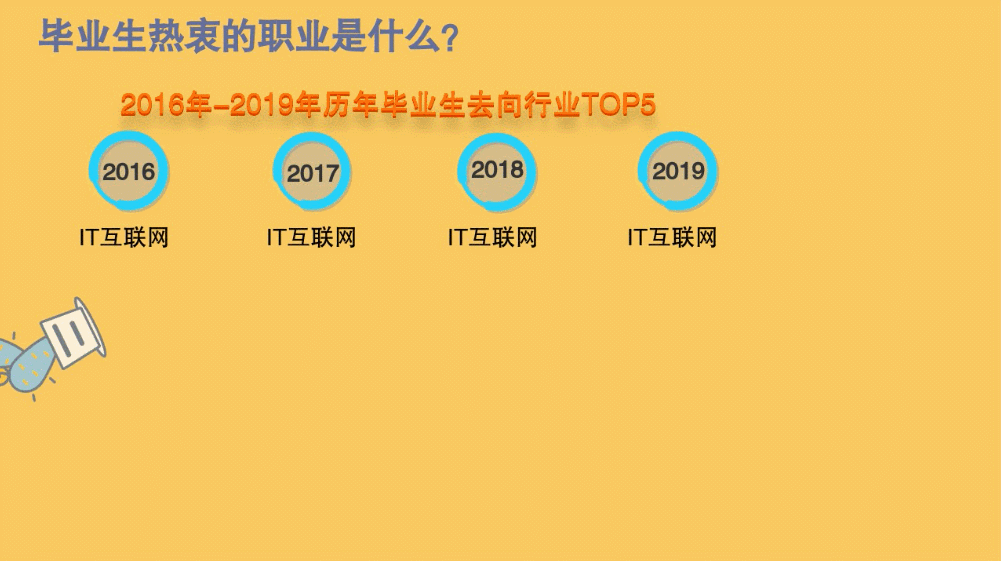 毕业生热衷的职业是什么?

2016年-2019年历年毕业生去向行业TOP5

2016
IT互联网

2017
IT互联网

2018
IT互联网

2019
IT互联网